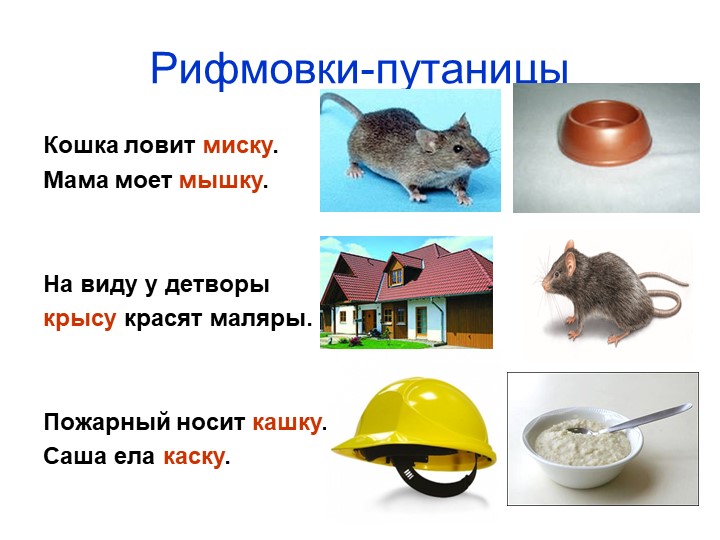 Рифмовки-путаницы

Кошка ловит миску.
Мама моет мышку.

На виду у детворы
крысу красят маляры.

Пожарный носит кашку.
Саша ела каску.